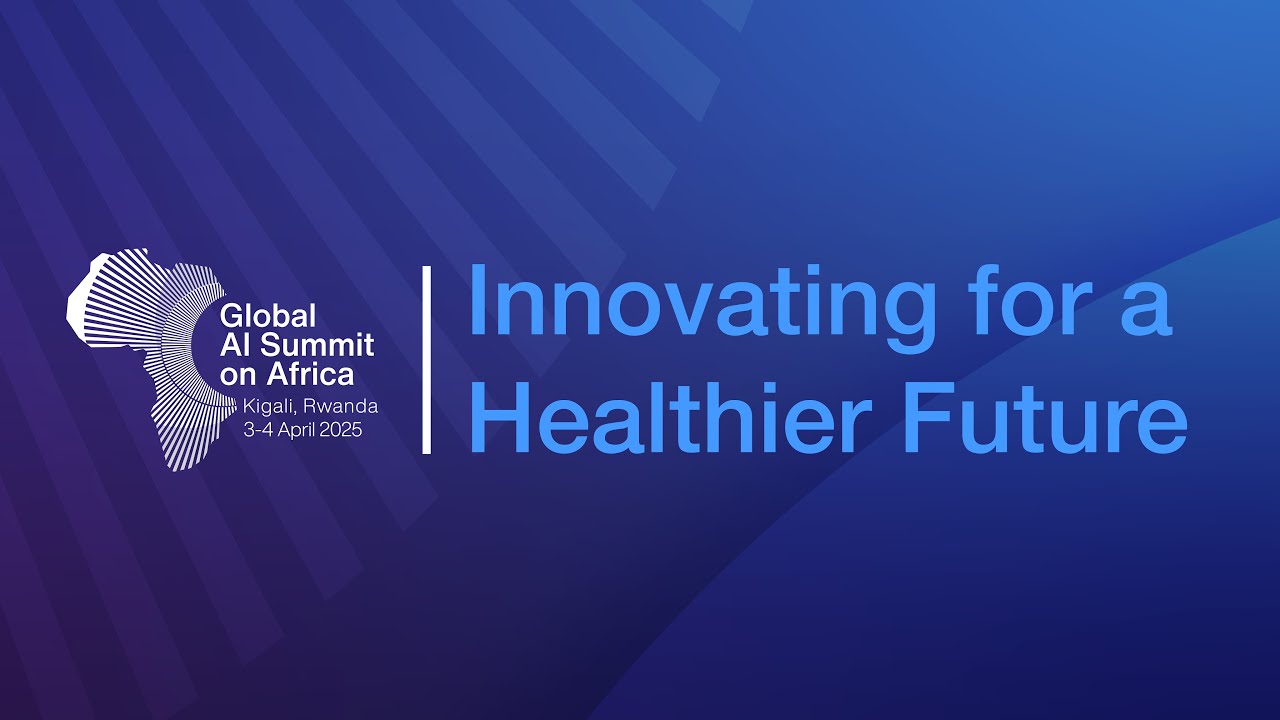 Global AI Summit on Africa
Kigali, Rwanda
3-4 April 2025

Innovating for a Healthier Future